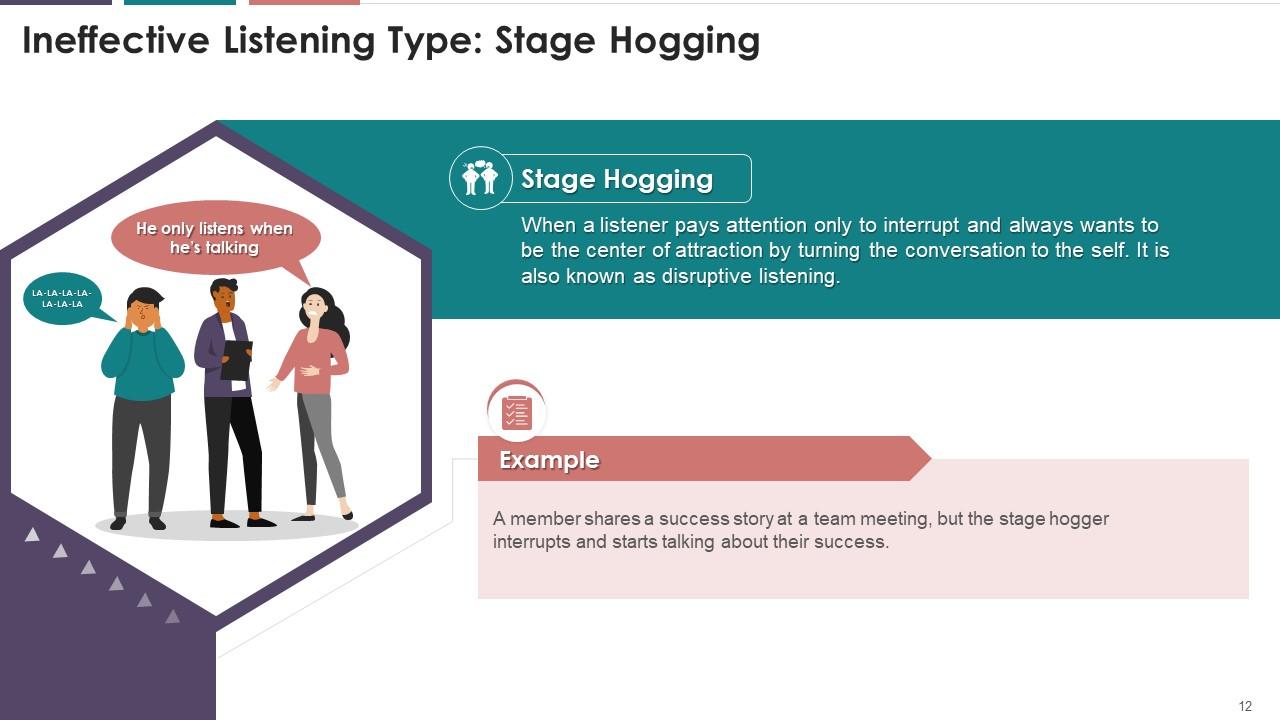 Ineffective Listening Type: Stage Hogging

He only listens when he's talking

LA-LA-LA-LA-LA-LA-LA

Stage Hogging

When a listener pays attention only to interrupt and always wants to be the center of attraction by turning the conversation to the self. It is also known as disruptive listening.

Example

A member shares a success story at a team meeting, but the stage hogger interrupts and starts talking about their success.

12